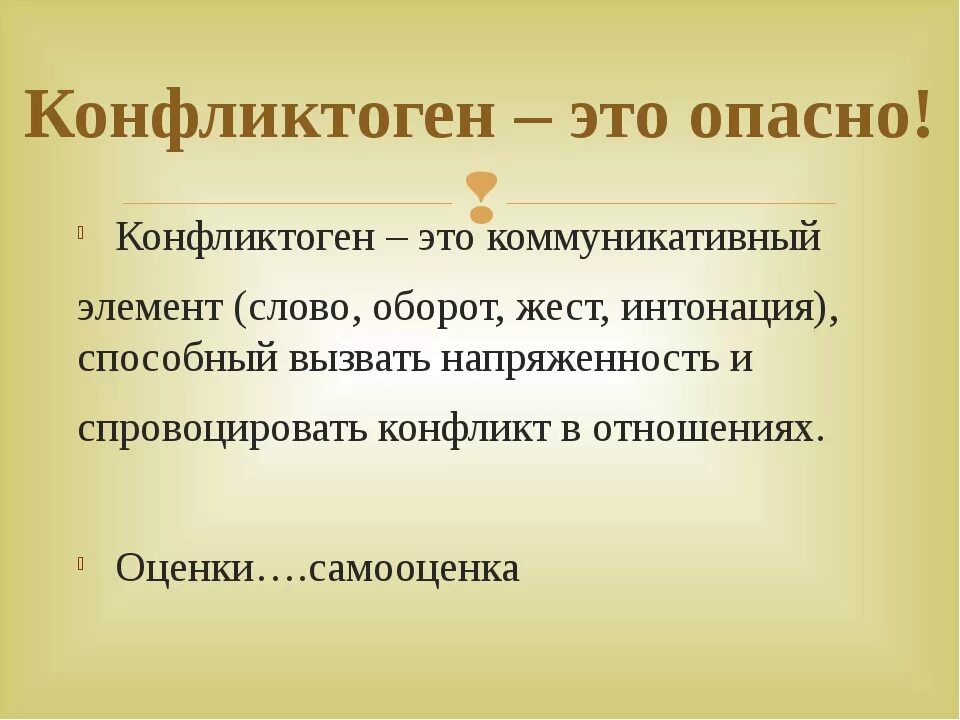 Конфликтоген – это опасно!

Конфликтоген – это коммуникативный элемент (слово, оборот, жест, интонация), способный вызвать напряженность и спровоцировать конфликт в отношениях.

Оценки….самооценка